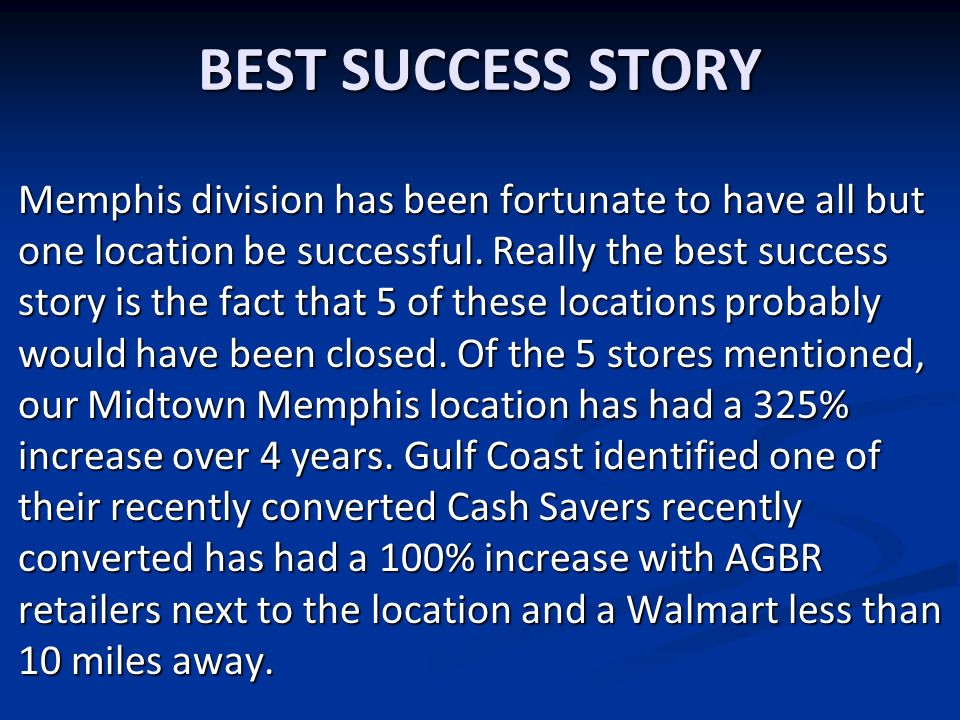 BEST SUCCESS STORY

Memphis division has been fortunate to have all but one location be successful. Really the best success story is the fact that 5 of these locations probably would have been closed. Of the 5 stores mentioned, our Midtown Memphis location has had a 325% increase over 4 years. Gulf Coast identified one of their recently converted Cash Savers recently converted has had a 100% increase with AGBR retailers next to the location and a Walmart less than 10 miles away.